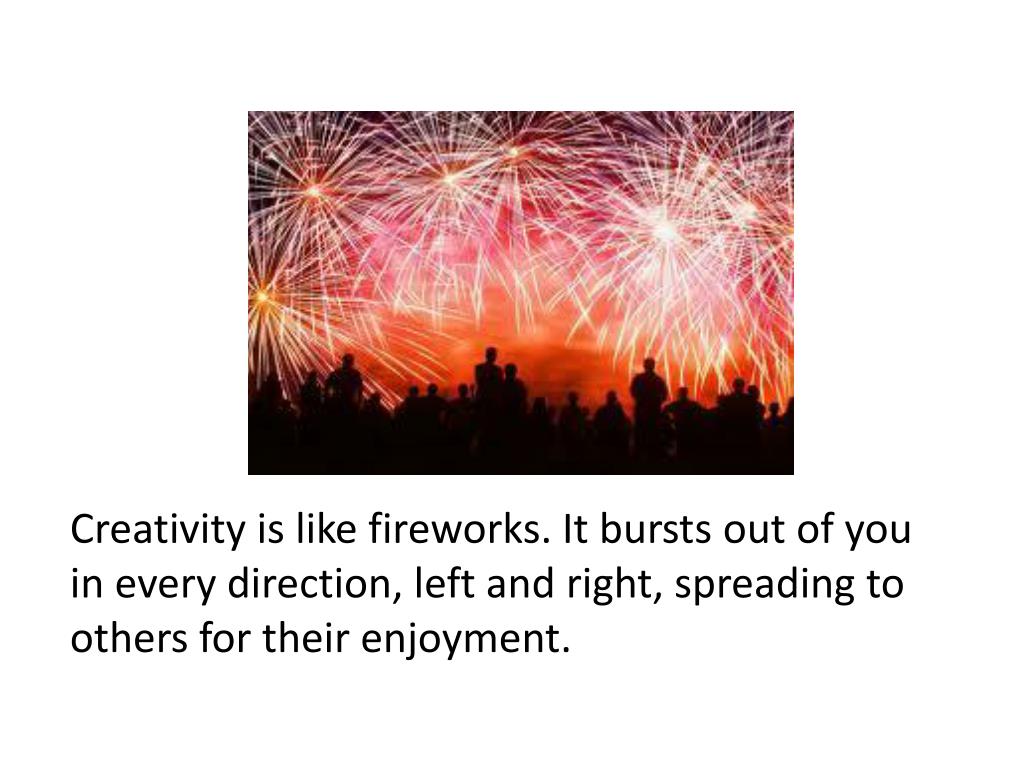 Creativity is like fireworks. It bursts out of you in every direction, left and right, spreading to others for their enjoyment.